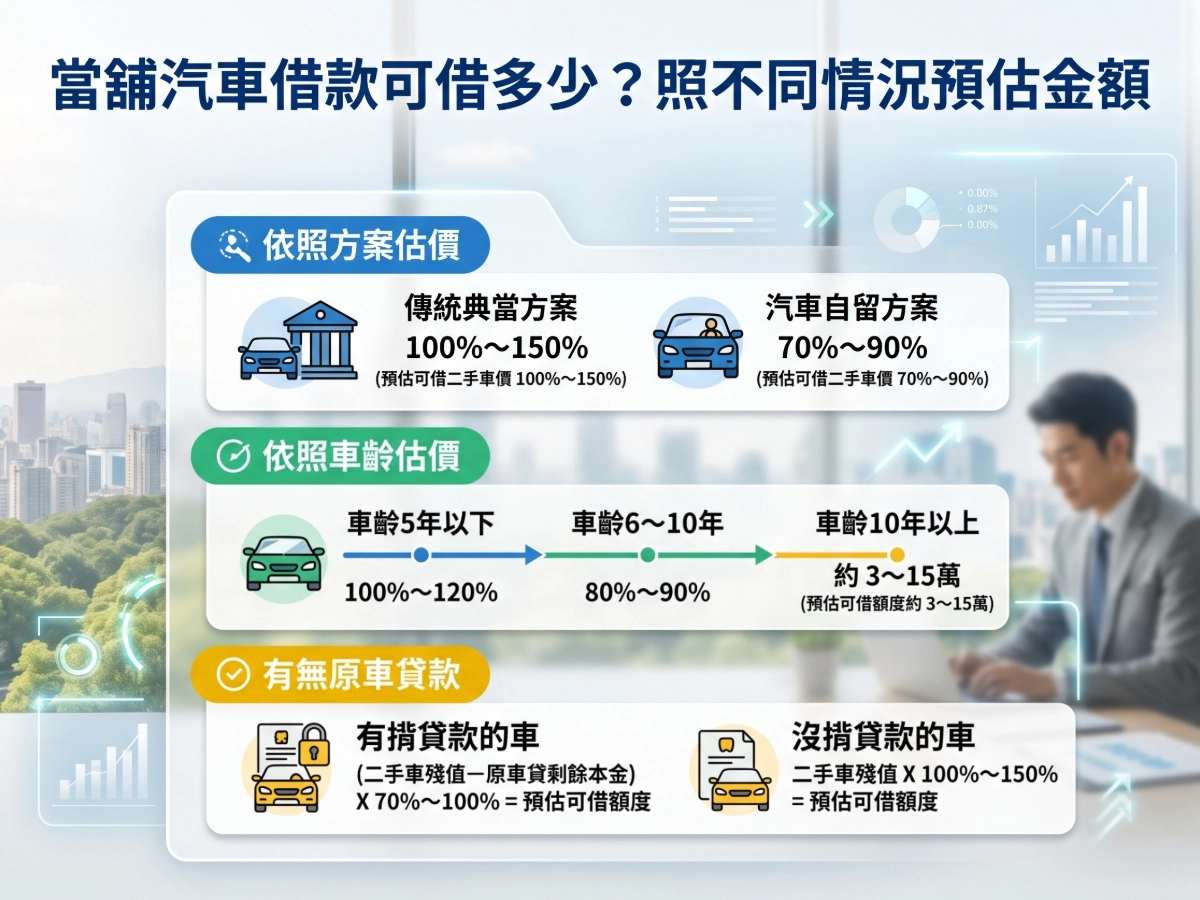 當舖汽車借款可借多少？照不同情況預估金額

0.00%
0.87%
0.00%

依照方案估價

傳統典當方案
100%～150%
(預估可借二手車價 100%～150%)

汽車自留方案
70%～90%
(預估可借二手車價 70%～90%)

依照車齡估價

車齡5年以下
100%～120%

車齡6～10年
80%～90%

車齡10年以上
約 3～15萬
(預估可借額度約 3～15萬)

有無原車貸款

有揹貸款的車
(二手車殘值－原車貸剩餘本金) X 70%～100% = 預估可借額度

沒揹貸款的車
二手車殘值 X 100%～150% = 預估可借額度